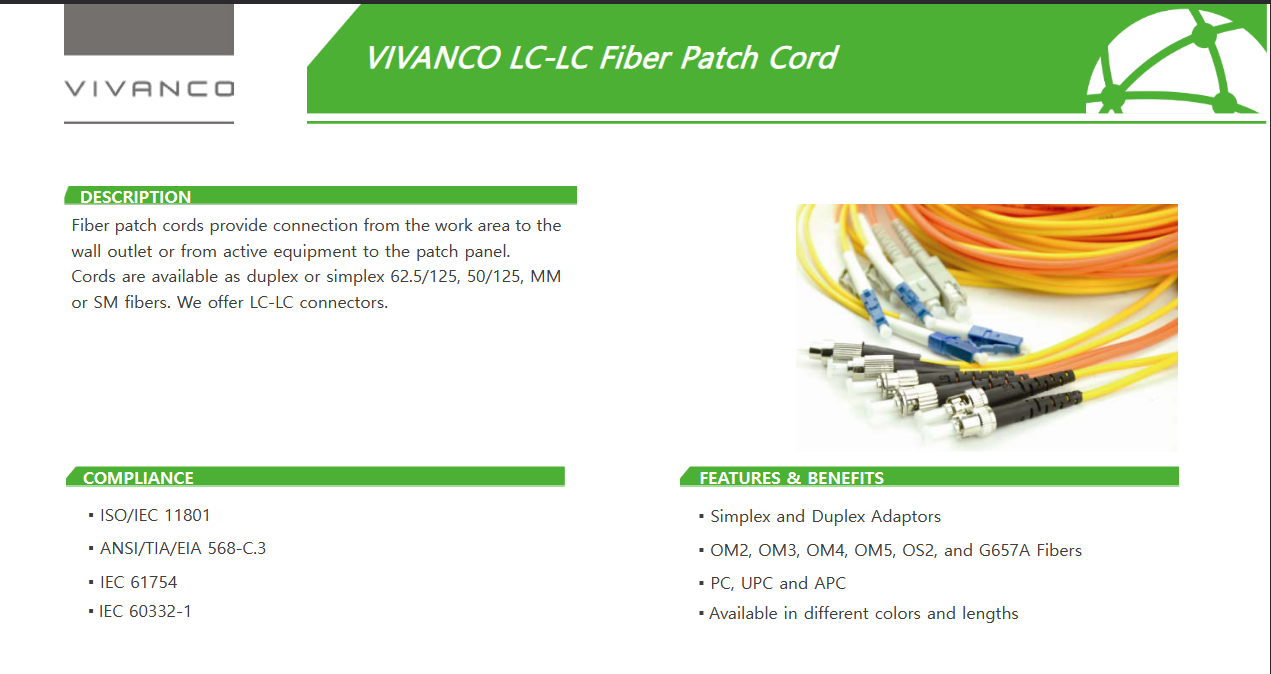 VIVANCO

VIVANCO LC-LC Fiber Patch Cord

DESCRIPTION

Fiber patch cords provide connection from the work area to the wall outlet or from active equipment to the patch panel. Cords are available as duplex or simplex 62.5/125, 50/125, MM or SM fibers. We offer LC-LC connectors.

COMPLIANCE

▪ ISO/IEC 11801
▪ ANSI/TIA/EIA 568-C.3
▪ IEC 61754
▪ IEC 60332-1

FEATURES & BENEFITS

▪ Simplex and Duplex Adaptors
▪ OM2, OM3, OM4, OM5, OS2, and G657A Fibers
▪ PC, UPC and APC
▪ Available in different colors and lengths